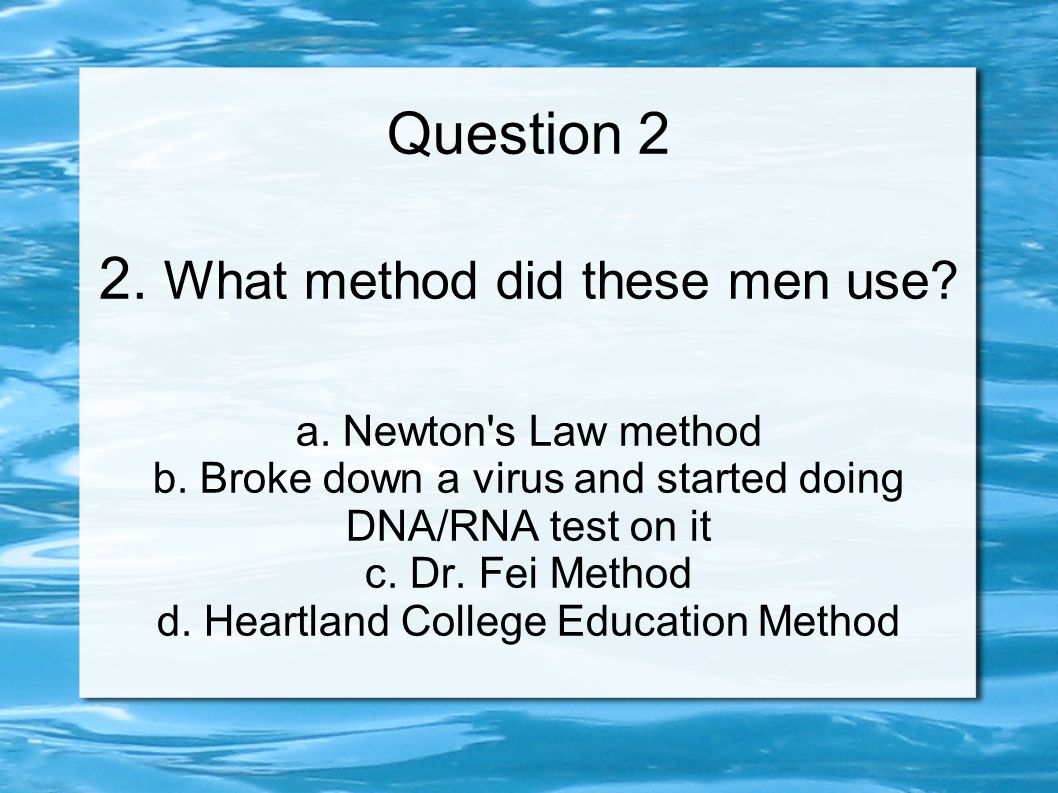 Question 2

2. What method did these men use?

a. Newton's Law method
b. Broke down a virus and started doing DNA/RNA test on it
c. Dr. Fei Method
d. Heartland College Education Method